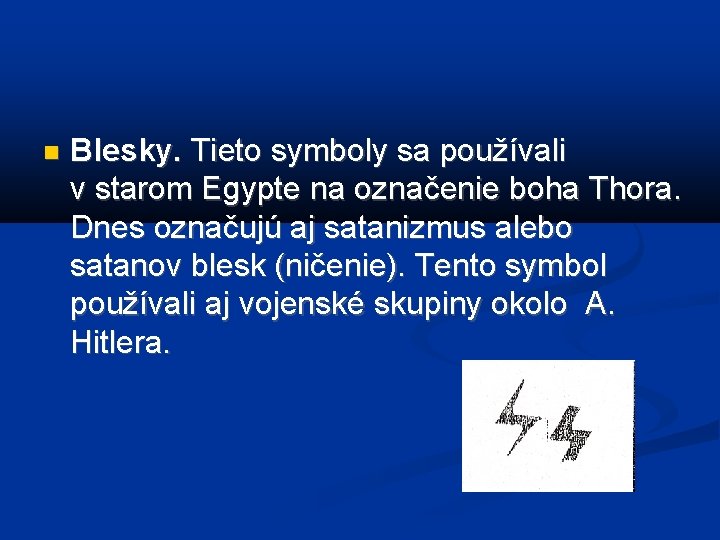 Blesky. Tieto symboly sa používali v starom Egypte na označenie boha Thora. Dnes označujú aj satanizmus alebo satanov blesk (ničenie). Tento symbol používali aj vojenské skupiny okolo  A. Hitlera.